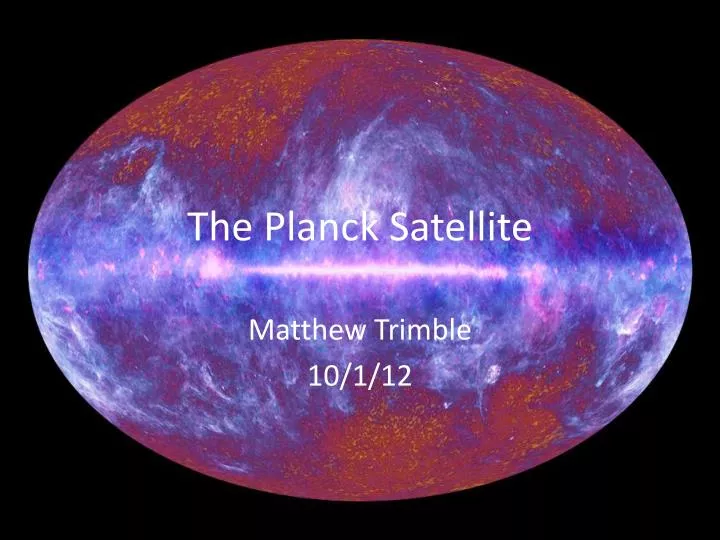 The Planck Satellite

Matthew Trimble
10/1/12